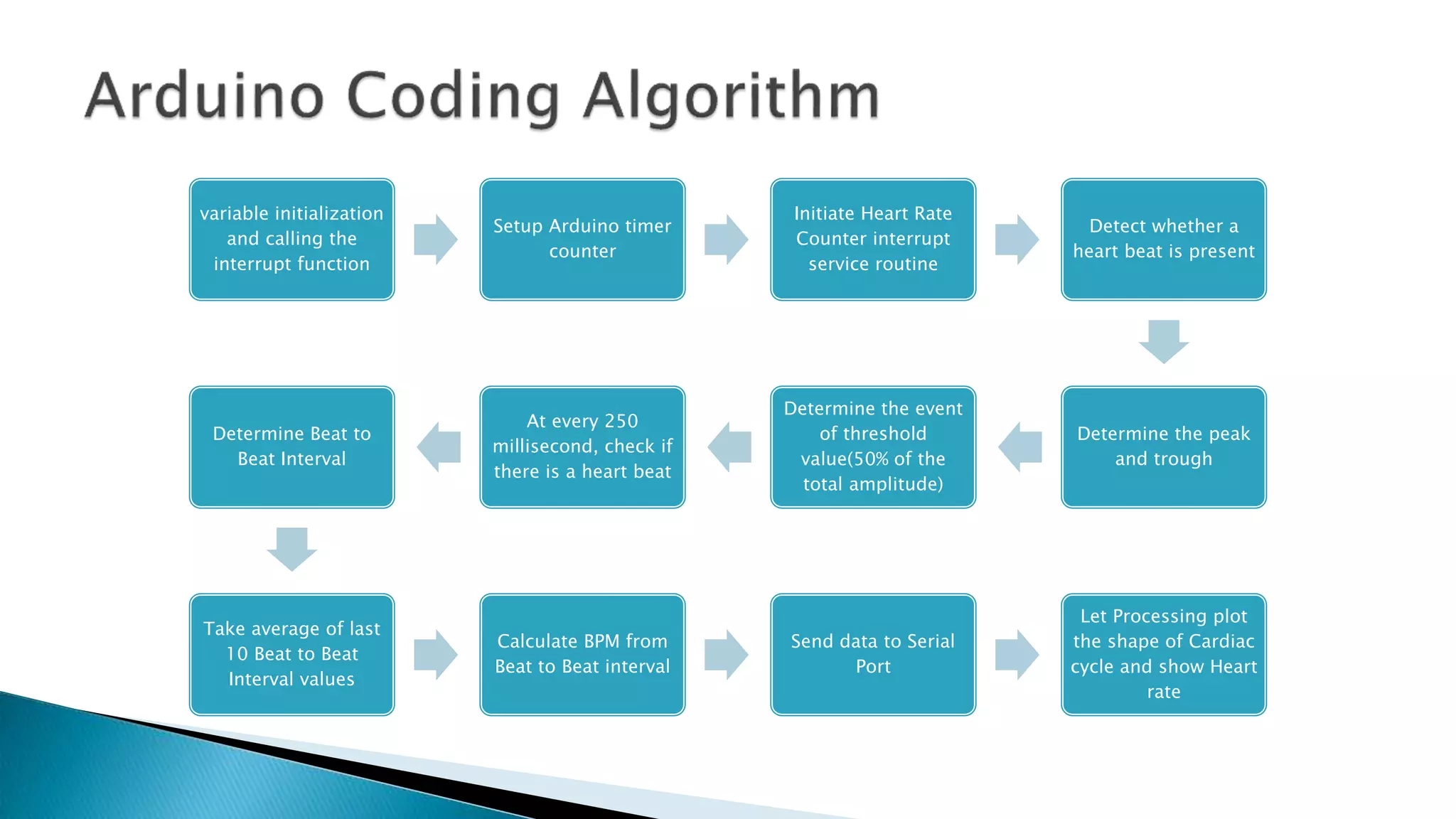 Arduino Coding Algorithm

variable initialization and calling the interrupt function

Setup Arduino timer counter

Initiate Heart Rate Counter interrupt service routine

Detect whether a heart beat is present

Determine the peak and trough

Determine the event of threshold value(50% of the total amplitude)

At every 250 millisecond, check if there is a heart beat

Determine Beat to Beat Interval

Take average of last 10 Beat to Beat Interval values

Calculate BPM from Beat to Beat interval

Send data to Serial Port

Let Processing plot the shape of Cardiac cycle and show Heart rate